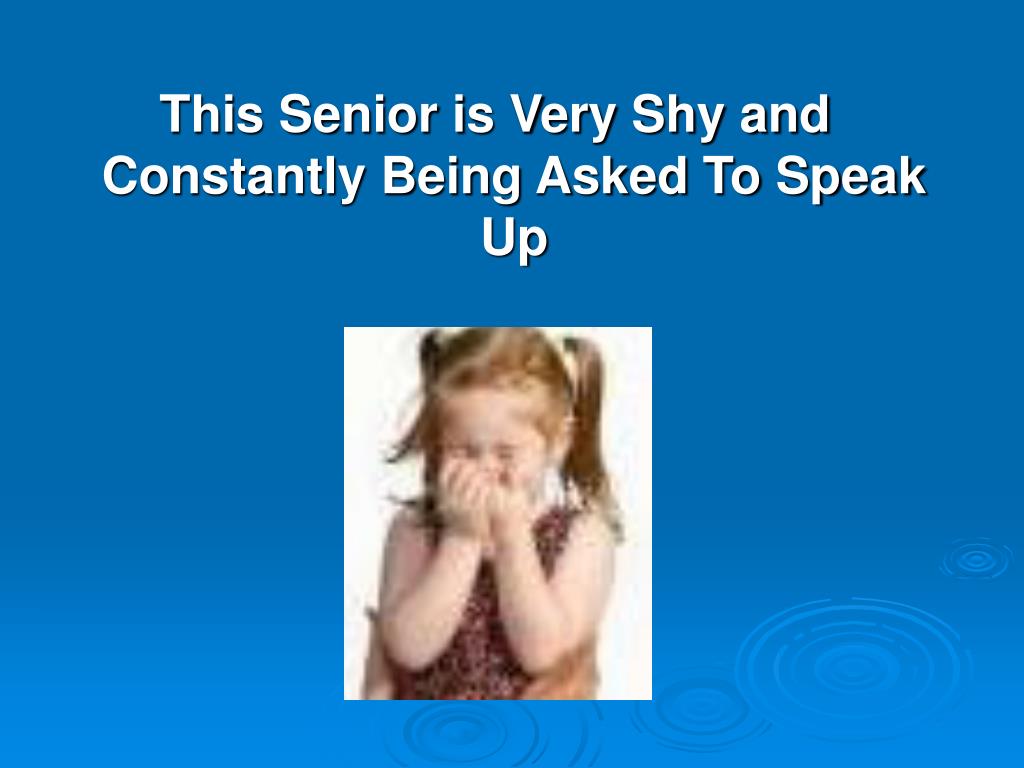 This Senior is Very Shy and Constantly Being Asked To Speak Up